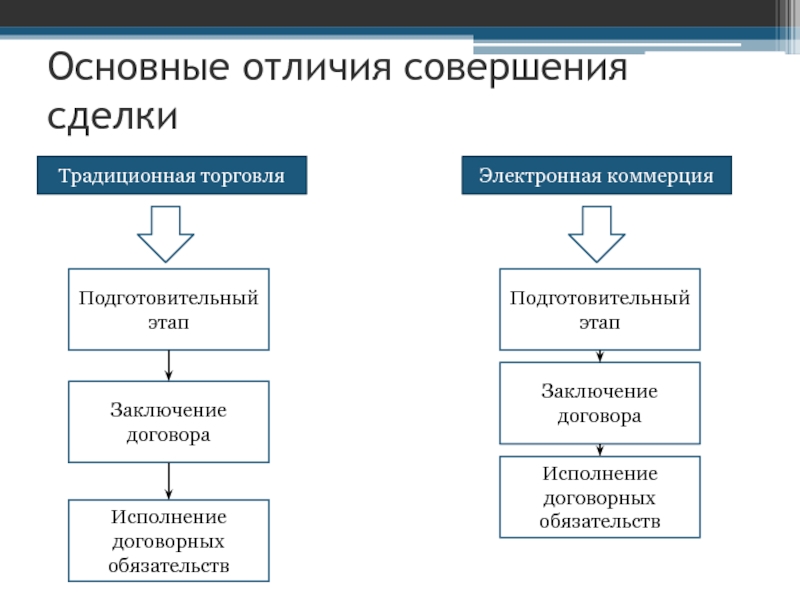 Основные отличия совершения сделки

Традиционная торговля

Подготовительный этап

Заключение договора

Исполнение договорных обязательств

Электронная коммерция

Подготовительный этап

Заключение договора

Исполнение договорных обязательств